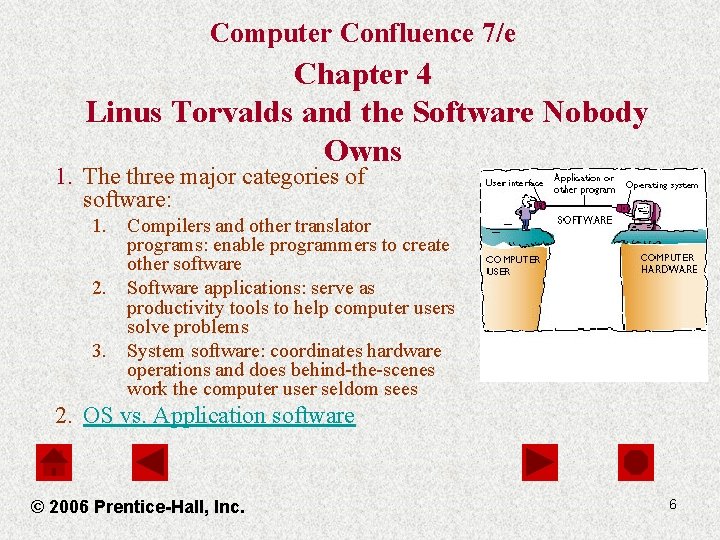 Computer Confluence 7/e

Chapter 4

Linus Torvalds and the Software Nobody Owns

1. The three major categories of software:
   1. Compilers and other translator programs: enable programmers to create other software
   2. Software applications: serve as productivity tools to help computer users solve problems
   3. System software: coordinates hardware operations and does behind-the-scenes work the computer user seldom sees
2. OS vs. Application software

User interface
Application or other program
Operating system
SOFTWARE
COMPUTER USER
COMPUTER HARDWARE

© 2006 Prentice-Hall, Inc.

6